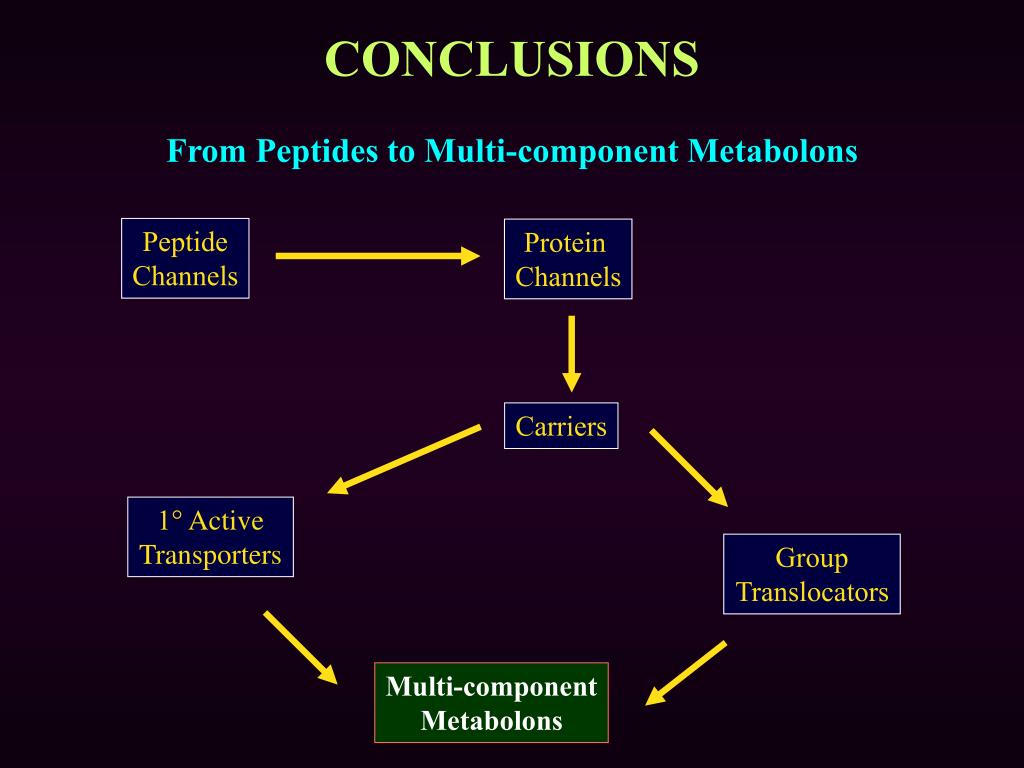 CONCLUSIONS

From Peptides to Multi-component Metabolons

Peptide Channels

Protein Channels

Carriers

1° Active Transporters

Group Translocators

Multi-component Metabolons